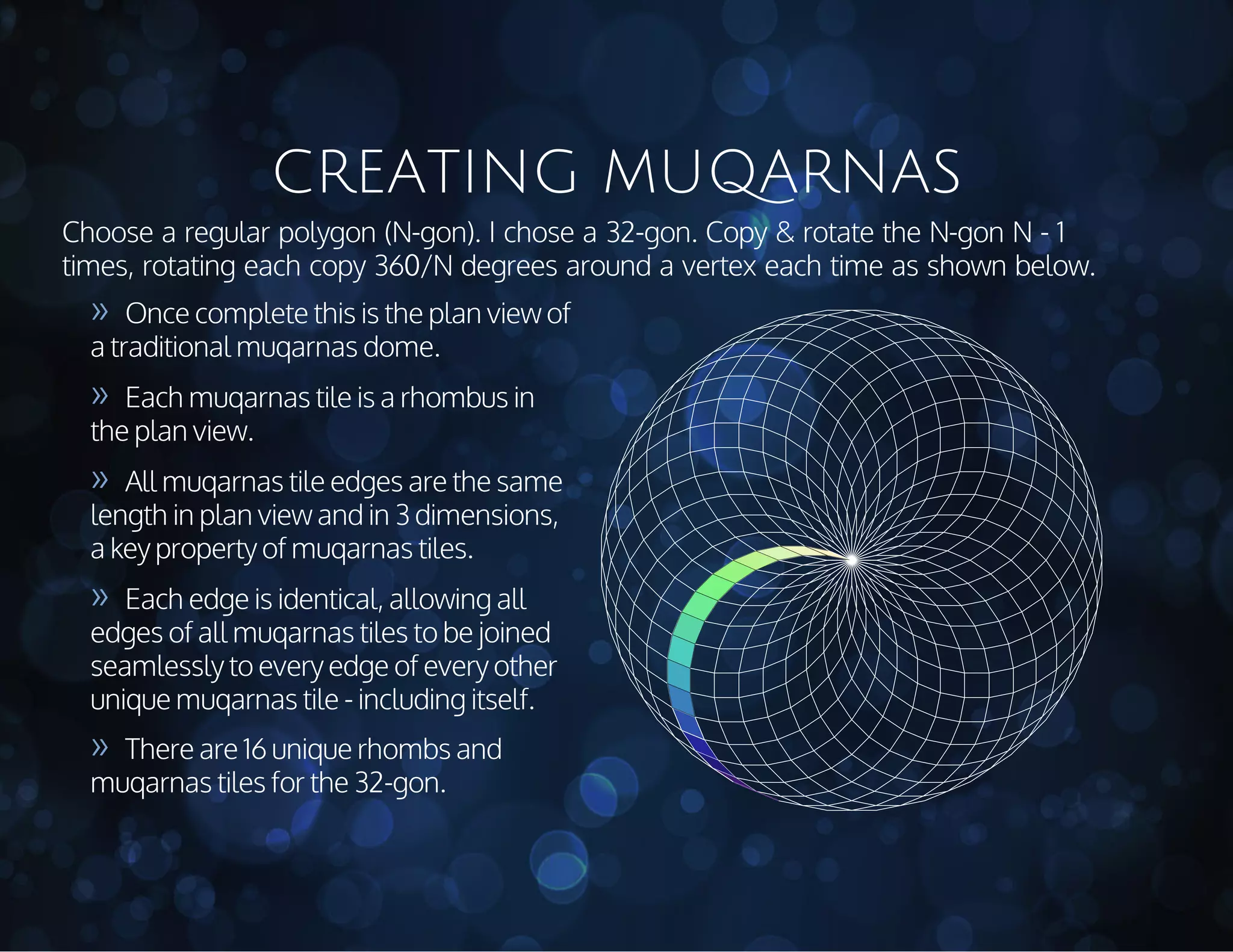 CREATING MUQARNAS

Choose a regular polygon (N-gon). I chose a 32-gon. Copy & rotate the N-gon N - 1 times, rotating each copy 360/N degrees around a vertex each time as shown below.

» Once complete this is the plan view of a traditional muqarnas dome.

» Each muqarnas tile is a rhombus in the plan view.

» All muqarnas tile edges are the same length in plan view and in 3 dimensions, a key property of muqarnas tiles.

» Each edge is identical, allowing all edges of all muqarnas tiles to be joined seamlessly to every edge of every other unique muqarnas tile - including itself.

» There are 16 unique rhombs and muqarnas tiles for the 32-gon.